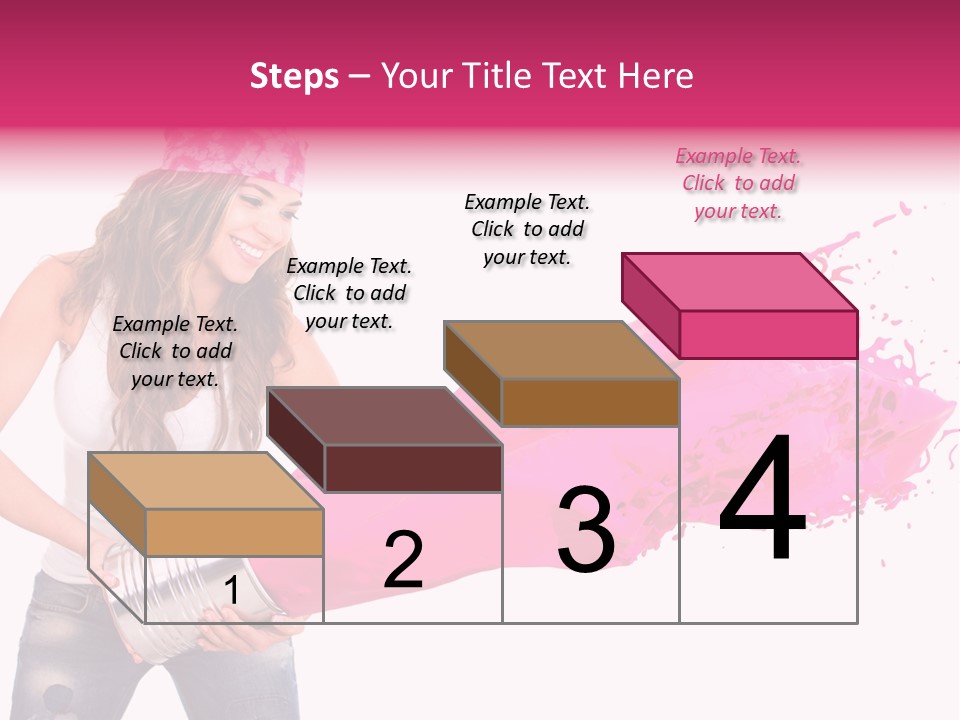 Steps – Your Title Text Here

Example Text. Click to add your text.

Example Text. Click to add your text.

Example Text. Click to add your text.

Example Text. Click to add your text.

1

2

3

4